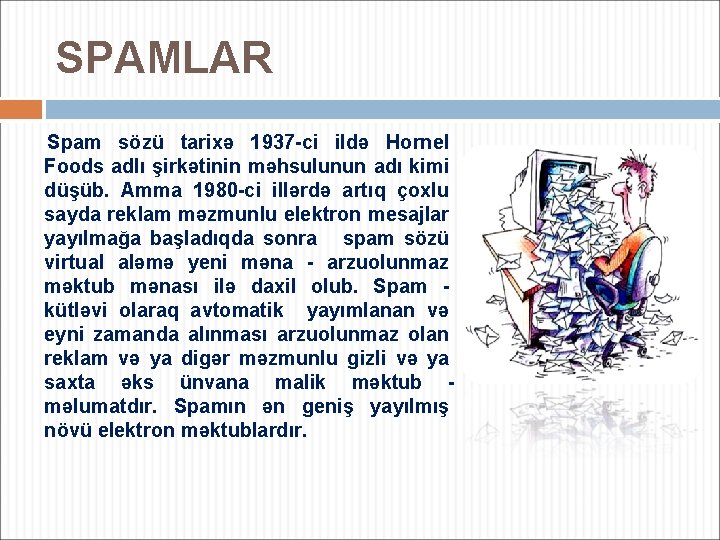 SPAMLAR

Spam sözü tarixə 1937-ci ildə Hornel Foods adlı şirkətinin məhsulunun adı kimi düşüb. Amma 1980-ci illərdə artıq çoxlu sayda reklam məzmunlu elektron mesajlar yayılmağa başladıqda sonra spam sözü virtual aləmə yeni məna - arzuolunmaz məktub mənası ilə daxil olub. Spam - kütləvi olaraq avtomatik yayımlanan və eyni zamanda alınması arzuolunmaz olan reklam və ya digər məzmunlu gizli və ya saxta əks ünvana malik məktub - məlumatdır. Spamın ən geniş yayılmış növü elektron məktublardır.